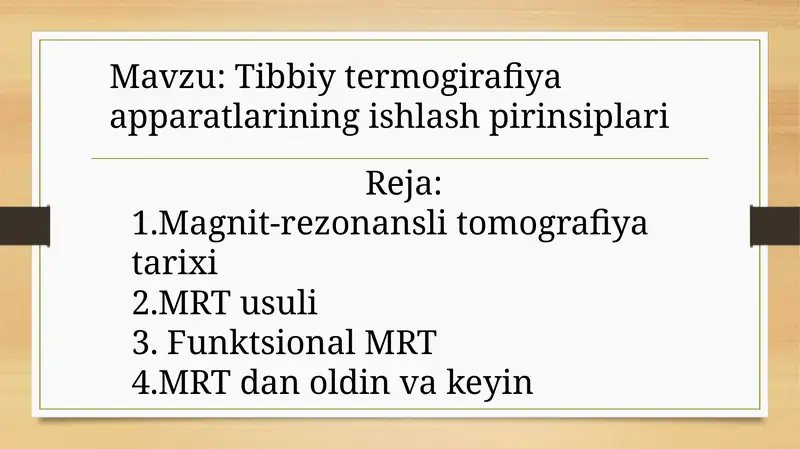 Mavzu: Tibbiy termogirafiya apparatlarining ishlash pirinsiplari

Reja:
1.Magnit-rezonansli tomografiya tarixi
2.MRT usuli
3. Funktsional MRT
4.MRT dan oldin va keyin